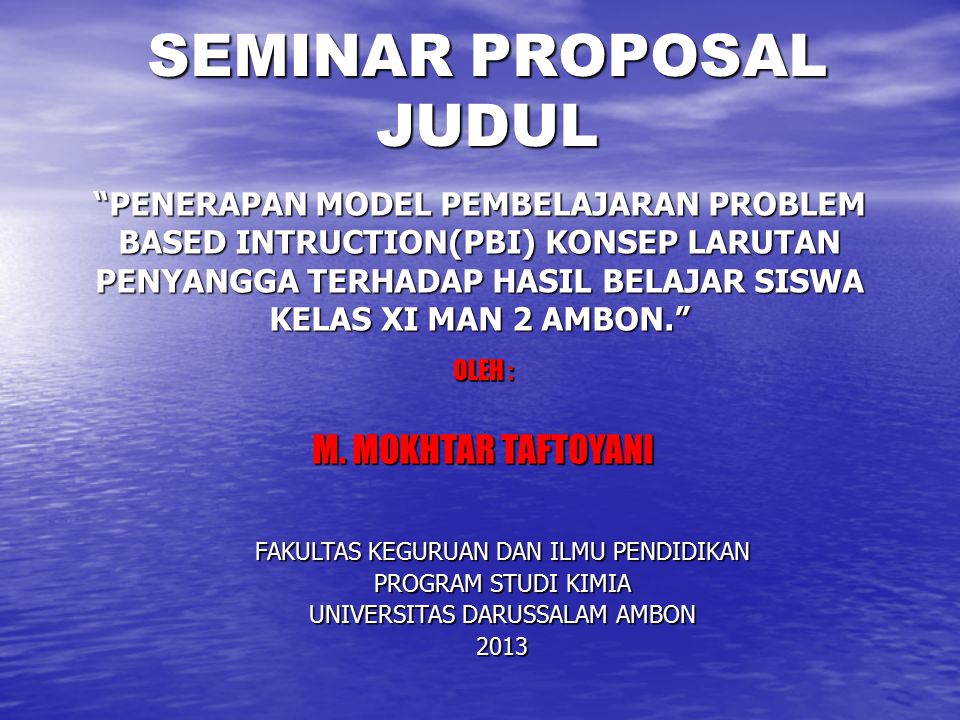 SEMINAR PROPOSAL JUDUL

“PENERAPAN MODEL PEMBELAJARAN PROBLEM BASED INTRUCTION(PBI) KONSEP LARUTAN PENYANGGA TERHADAP HASIL BELAJAR SISWA KELAS XI MAN 2 AMBON.”

OLEH :

M. MOKHTAR TAFTOYANI

FAKULTAS KEGURUAN DAN ILMU PENDIDIKAN
PROGRAM STUDI KIMIA
UNIVERSITAS DARUSSALAM AMBON
2013